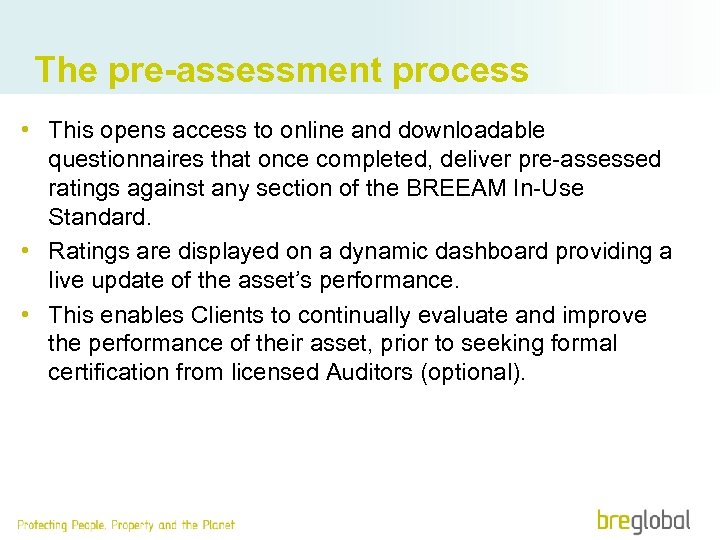 The pre-assessment process

• This opens access to online and downloadable questionnaires that once completed, deliver pre-assessed ratings against any section of the BREEAM In-Use Standard.

• Ratings are displayed on a dynamic dashboard providing a live update of the asset's performance.

• This enables Clients to continually evaluate and improve the performance of their asset, prior to seeking formal certification from licensed Auditors (optional).

Protecting People, Property and the Planet

breglobal